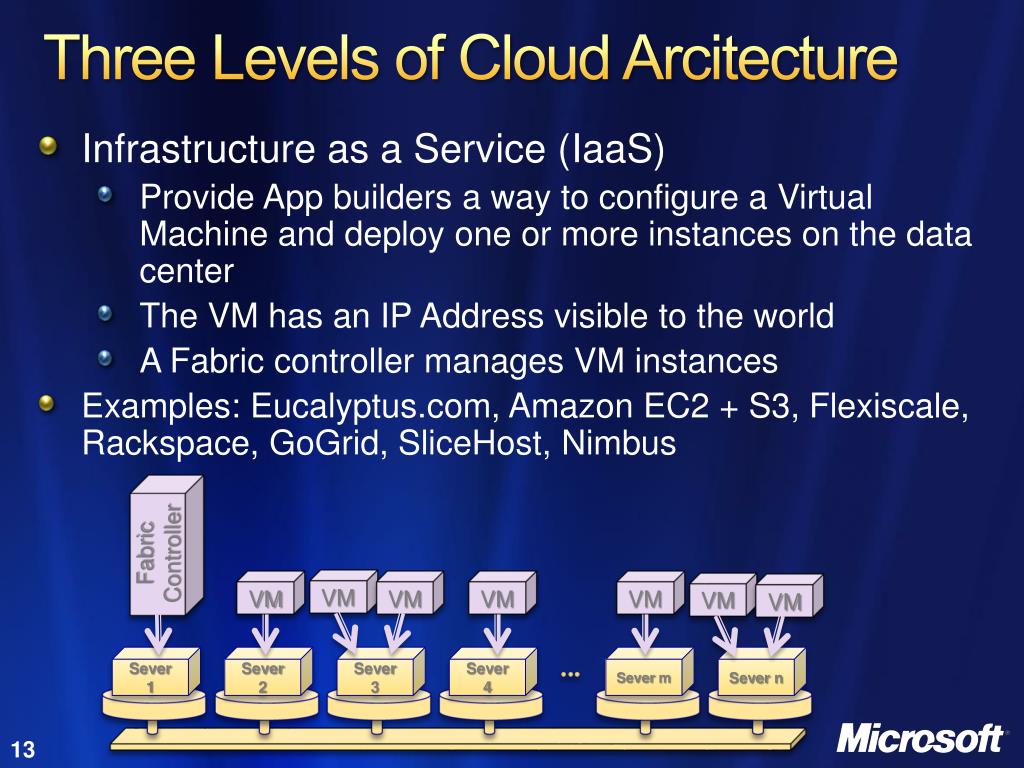 Three Levels of Cloud Arcitecture

Infrastructure as a Service (IaaS)

Provide App builders a way to configure a Virtual Machine and deploy one or more instances on the data center

The VM has an IP Address visible to the world

A Fabric controller manages VM instances

Examples: Eucalyptus.com, Amazon EC2 + S3, Flexiscale, Rackspace, GoGrid, SliceHost, Nimbus

Fabric Controller

VM VM VM VM VM VM VM

Sever 1 Sever 2 Sever 3 Sever 4 ... Sever m Sever n

13

Microsoft